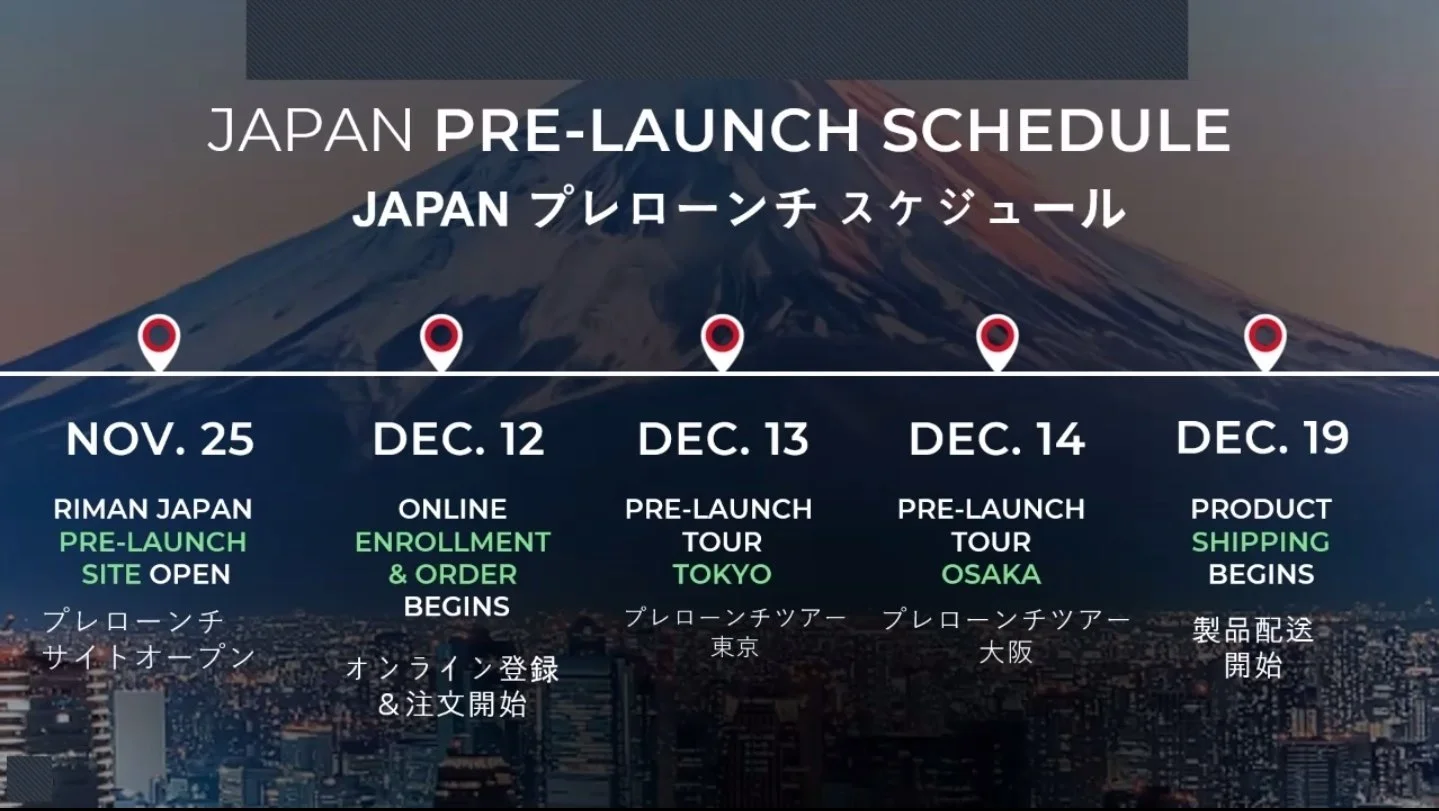 JAPAN PRE-LAUNCH SCHEDULE
JAPAN プレローンチ スケジュール

NOV. 25
RIMAN JAPAN PRE-LAUNCH SITE OPEN
プレローンチ サイトオープン

DEC. 12
ONLINE ENROLLMENT & ORDER BEGINS
オンライン登録 &注文開始

DEC. 13
PRE-LAUNCH TOUR TOKYO
プレローンチツアー 東京

DEC. 14
PRE-LAUNCH TOUR OSAKA
プレローンチツアー 大阪

DEC. 19
PRODUCT SHIPPING BEGINS
製品配送 開始